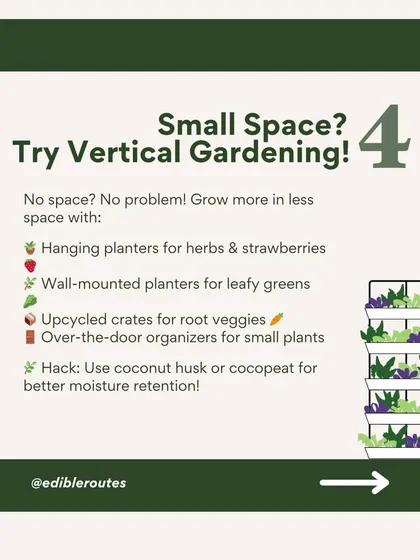 Small Space? Try Vertical Gardening!

4

No space? No problem! Grow more in less space with:

🪴 Hanging planters for herbs & strawberries 🍓
🌿 Wall-mounted planters for leafy greens 🥬
📦 Upcycled crates for root veggies 🥕
🚪 Over-the-door organizers for small plants

🌿 Hack: Use coconut husk or cocopeat for better moisture retention!

@edibleroutes